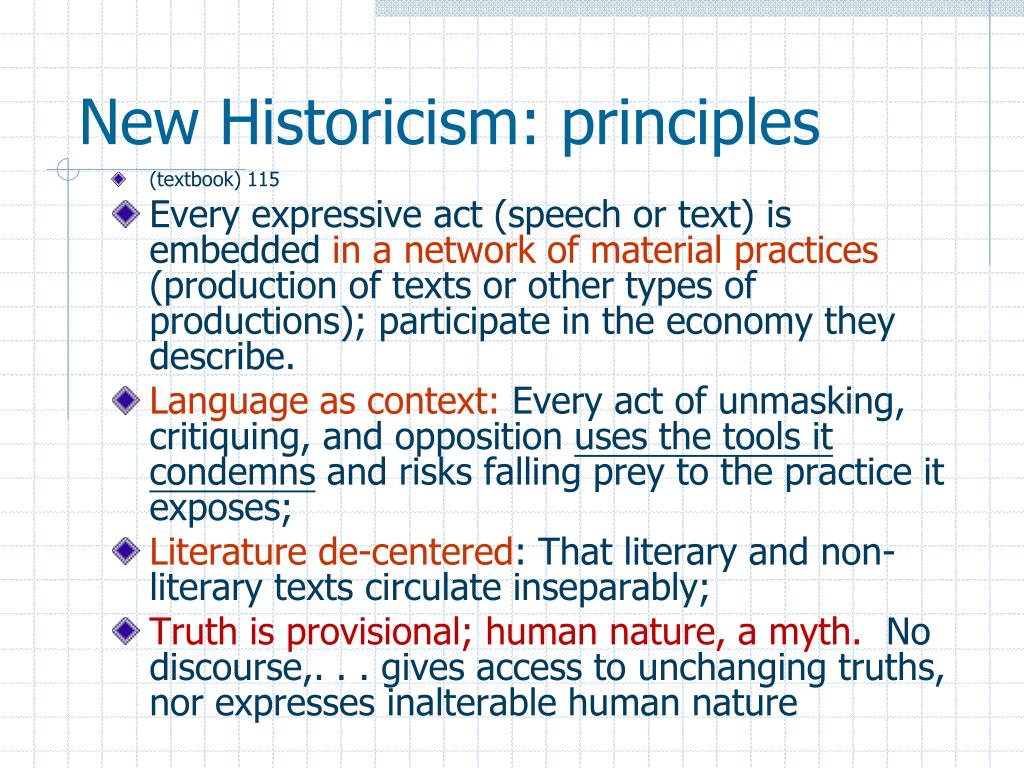 New Historicism: principles

(textbook) 115

Every expressive act (speech or text) is embedded in a network of material practices (production of texts or other types of productions); participate in the economy they describe.

Language as context: Every act of unmasking, critiquing, and opposition uses the tools it condemns and risks falling prey to the practice it exposes;

Literature de-centered: That literary and non-literary texts circulate inseparably;

Truth is provisional; human nature, a myth. No discourse,. . . gives access to unchanging truths, nor expresses inalterable human nature